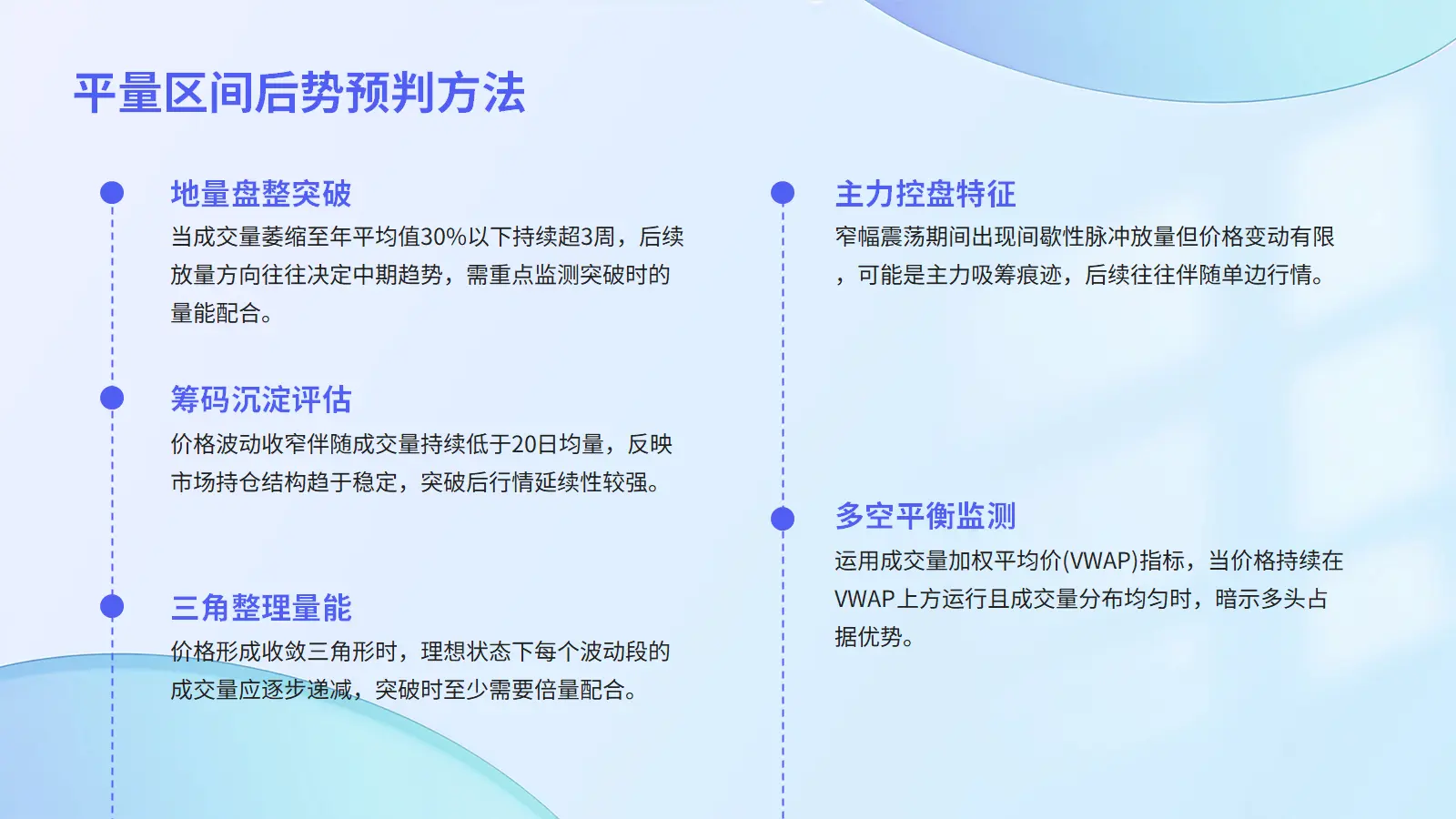 平量区间后势预判方法

地量盘整突破

当成交量萎缩至年平均值30%以下持续超3周，后续放量方向往往决定中期趋势，需重点监测突破时的量能配合。

筹码沉淀评估

价格波动收窄伴随成交量持续低于20日均量，反映市场持仓结构趋于稳定，突破后行情延续性较强。

三角整理量能

价格形成收敛三角形时，理想状态下每个波动段的成交量应逐步递减，突破时至少需要倍量配合。

主力控盘特征

窄幅震荡期间出现间歇性脉冲放量但价格变动有限，可能是主力吸筹痕迹，后续往往伴随单边行情。

多空平衡监测

运用成交量加权平均价(VWAP)指标，当价格持续在VWAP上方运行且成交量分布均匀时，暗示多头占据优势。